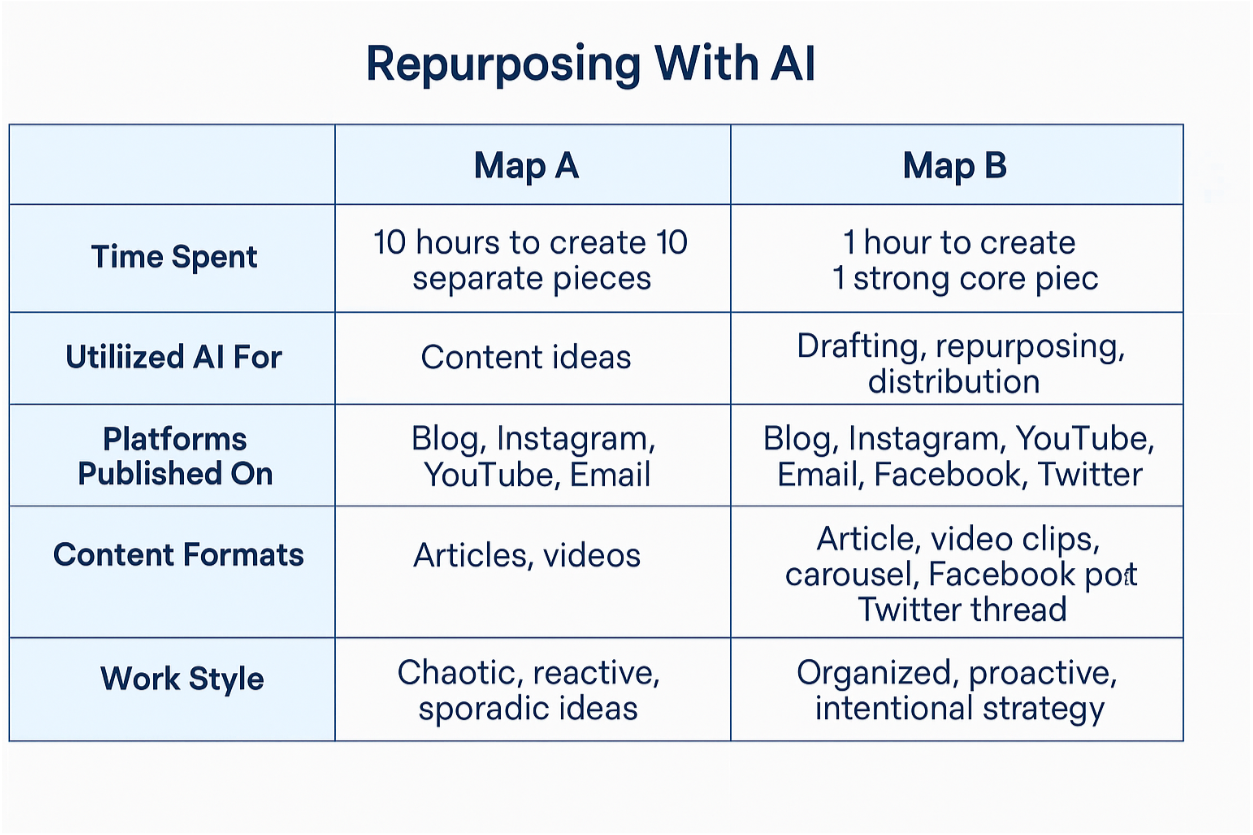 Repurposing With AI

| | Map A | Map B |
|---|---|---|
| Time Spent | 10 hours to create 10 separate pieces | 1 hour to create 1 strong core piec |
| Utiliized AI For | Content ideas | Drafting, repurposing, distribution |
| Platforms Published On | Blog, Instagram, YouTube, Email | Blog, Instagram, YouTube, Email, Facebook, Twitter |
| Content Formats | Articles, videos | Article, video clips, carousel, Facebook pot Twitter thread |
| Work Style | Chaotic, reactive, sporadic ideas | Organized, proactive, intentional strategy |